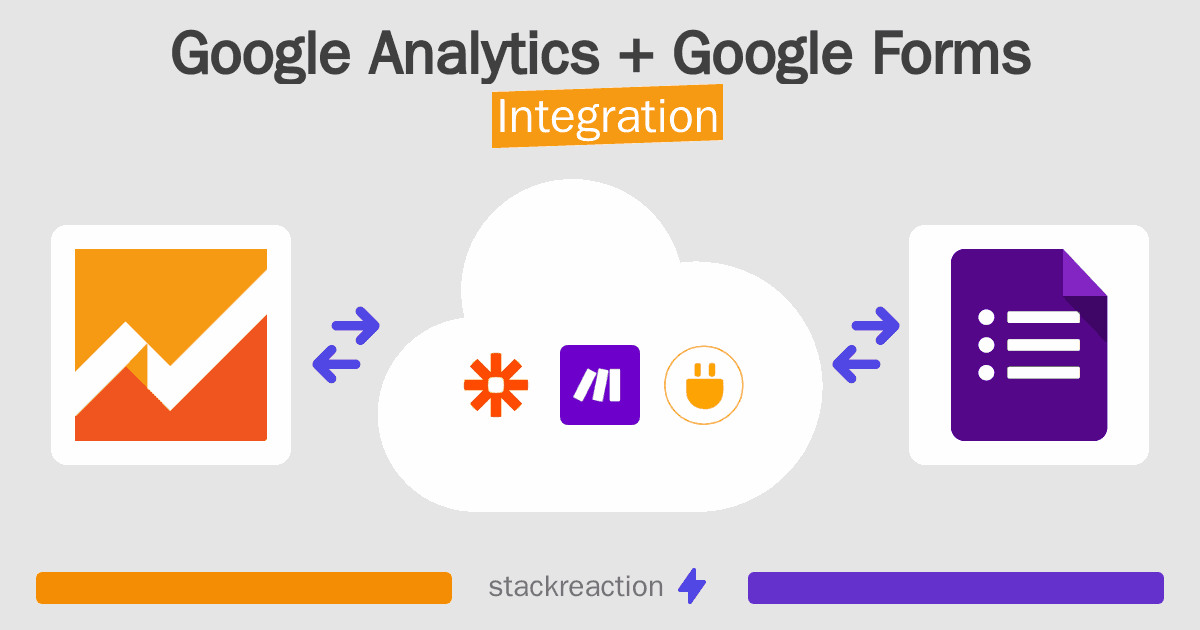 Google Analytics + Google Forms
Integration

stackreaction